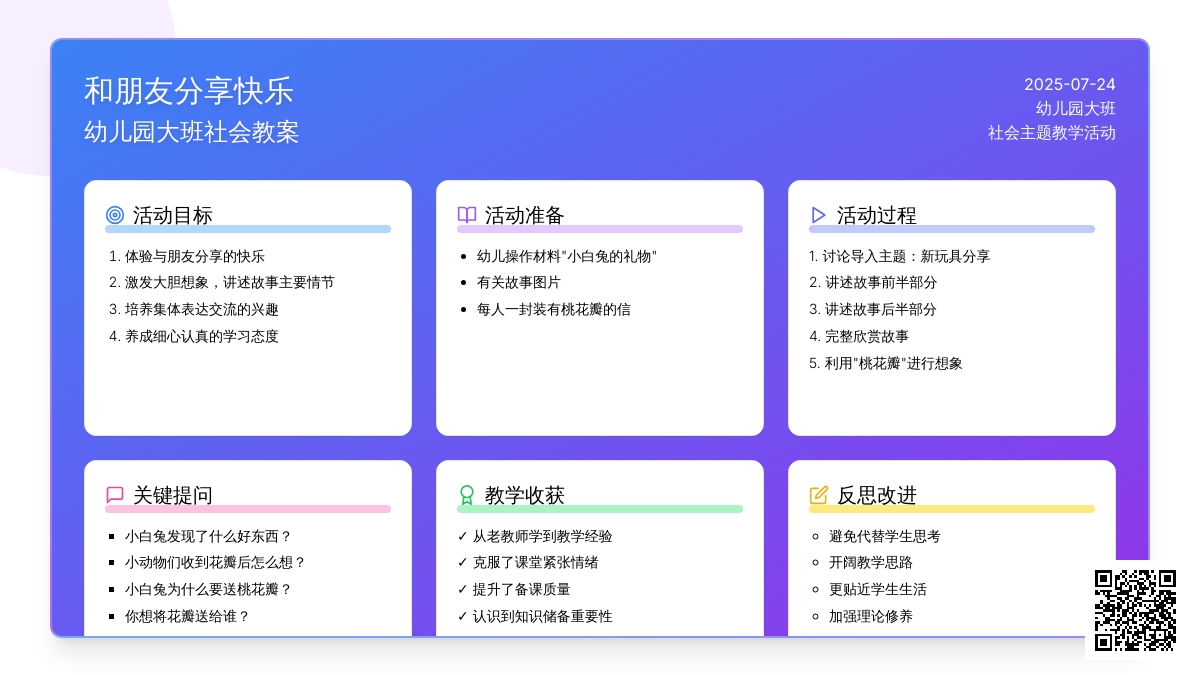 和朋友分享快乐
幼儿园大班社会教案

2025-07-24
幼儿园大班
社会主题教学活动

活动目标

1. 体验与朋友分享的快乐
2. 激发大胆想象，讲述故事主要情节
3. 培养集体表达交流的兴趣
4. 养成细心认真的学习态度

活动准备

- 幼儿操作材料"小白兔的礼物"
- 有关故事图片
- 每人一封装有桃花瓣的信

活动过程

1. 讨论导入主题：新玩具分享
2. 讲述故事前半部分
3. 讲述故事后半部分
4. 完整欣赏故事
5. 利用"桃花瓣"进行想象

关键提问

- 小白兔发现了什么好东西？
- 小动物们收到花瓣后怎么想？
- 小白兔为什么要送桃花瓣？
- 你想将花瓣送给谁？

教学收获

✓ 从老教师学到教学经验
✓ 克服了课堂紧张情绪
✓ 提升了备课质量
✓ 认识到知识储备重要性

反思改进

- 避免代替学生思考
- 开阔教学思路
- 更贴近学生生活
- 加强理论修养